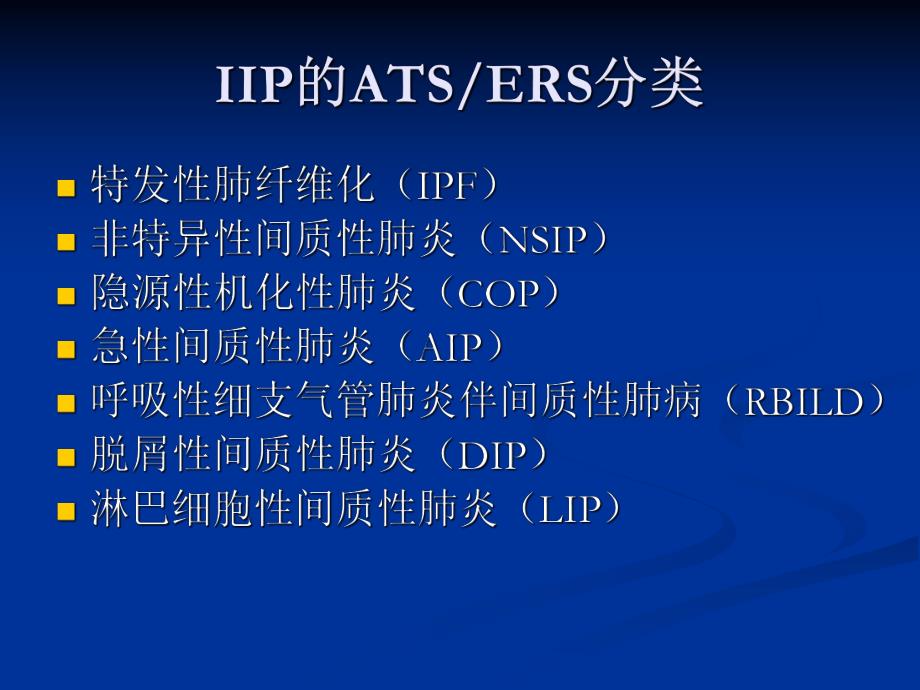 IIP的ATS/ERS分类

- 特发性肺纤维化（IPF）
- 非特异性间质性肺炎（NSIP）
- 隐源性机化性肺炎（COP）
- 急性间质性肺炎（AIP）
- 呼吸性细支气管肺炎伴间质性肺病（RBILD）
- 脱屑性间质性肺炎（DIP）
- 淋巴细胞性间质性肺炎（LIP）